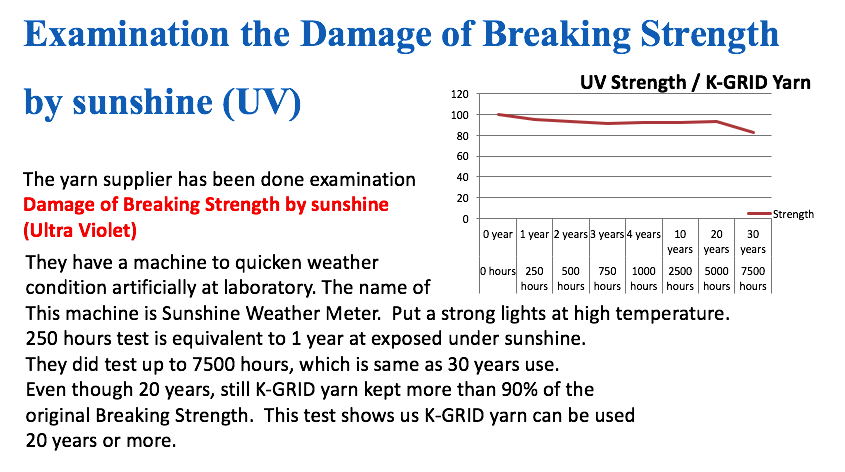 Examination the Damage of Breaking Strength by sunshine (UV)

UV Strength / K-GRID Yarn

120
100
80
60
40
20
0

Strength

| 0 year | 1 year | 2 years | 3 years | 4 years | 10 years | 20 years | 30 years |
|---|---|---|---|---|---|---|---|
| 0 hours | 250 hours | 500 hours | 750 hours | 1000 hours | 2500 hours | 5000 hours | 7500 hours |

The yarn supplier has been done examination Damage of Breaking Strength by sunshine (Ultra Violet)

They have a machine to quicken weather condition artificially at laboratory. The name of This machine is Sunshine Weather Meter. Put a strong lights at high temperature. 250 hours test is equivalent to 1 year at exposed under sunshine. They did test up to 7500 hours, which is same as 30 years use. Even though 20 years, still K-GRID yarn kept more than 90% of the original Breaking Strength. This test shows us K-GRID yarn can be used 20 years or more.